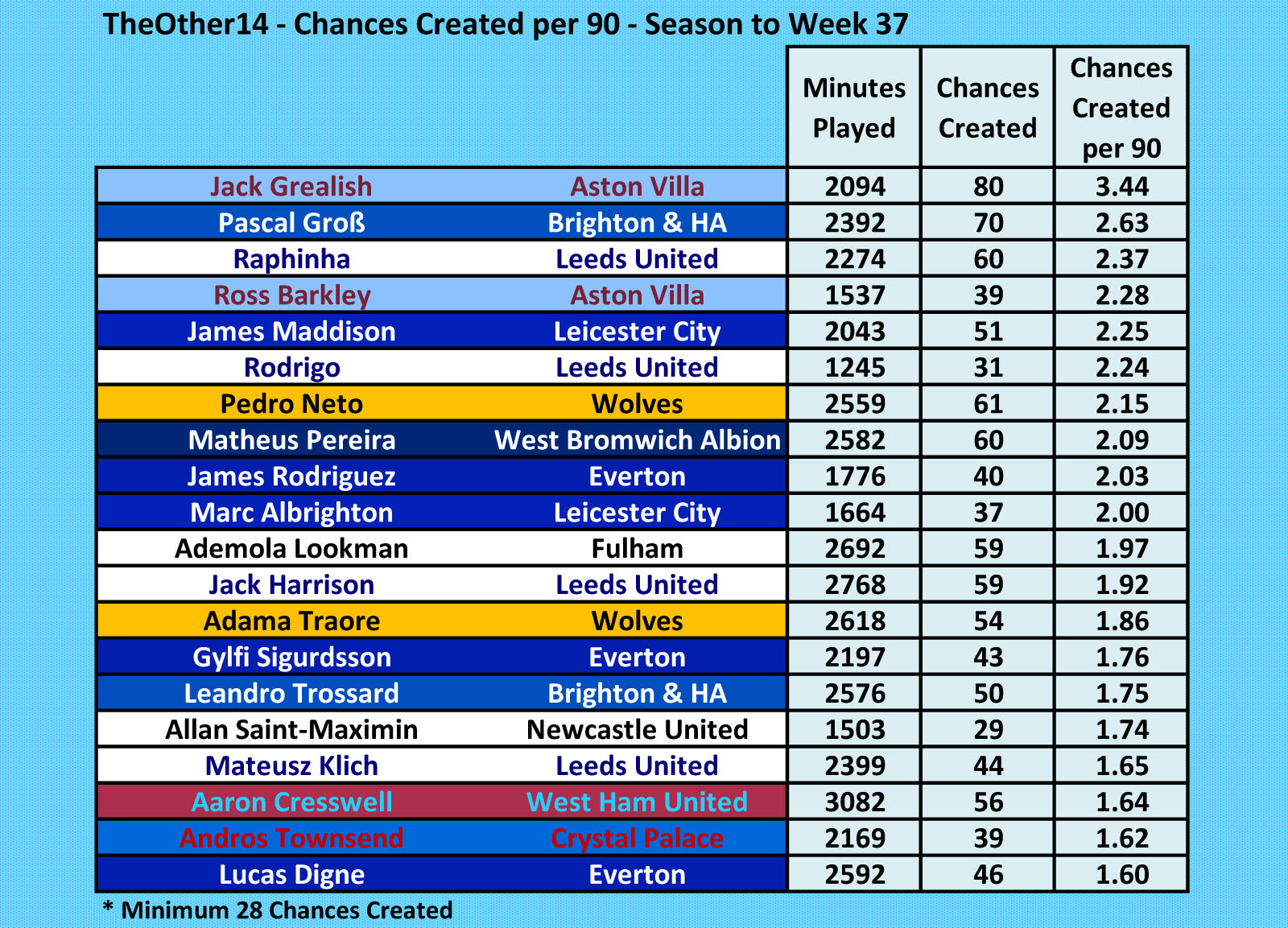 TheOther14 - Chances Created per 90 - Season to Week 37

| | | Minutes Played | Chances Created | Chances Created per 90 |
|---|---|---|---|---|
| Jack Grealish | Aston Villa | 2094 | 80 | 3.44 |
| Pascal Groß | Brighton & HA | 2392 | 70 | 2.63 |
| Raphinha | Leeds United | 2274 | 60 | 2.37 |
| Ross Barkley | Aston Villa | 1537 | 39 | 2.28 |
| James Maddison | Leicester City | 2043 | 51 | 2.25 |
| Rodrigo | Leeds United | 1245 | 31 | 2.24 |
| Pedro Neto | Wolves | 2559 | 61 | 2.15 |
| Matheus Pereira | West Bromwich Albion | 2582 | 60 | 2.09 |
| James Rodriguez | Everton | 1776 | 40 | 2.03 |
| Marc Albrighton | Leicester City | 1664 | 37 | 2.00 |
| Ademola Lookman | Fulham | 2692 | 59 | 1.97 |
| Jack Harrison | Leeds United | 2768 | 59 | 1.92 |
| Adama Traore | Wolves | 2618 | 54 | 1.86 |
| Gylfi Sigurdsson | Everton | 2197 | 43 | 1.76 |
| Leandro Trossard | Brighton & HA | 2576 | 50 | 1.75 |
| Allan Saint-Maximin | Newcastle United | 1503 | 29 | 1.74 |
| Mateusz Klich | Leeds United | 2399 | 44 | 1.65 |
| Aaron Cresswell | West Ham United | 3082 | 56 | 1.64 |
| Andros Townsend | Crystal Palace | 2169 | 39 | 1.62 |
| Lucas Digne | Everton | 2592 | 46 | 1.60 |

* Minimum 28 Chances Created